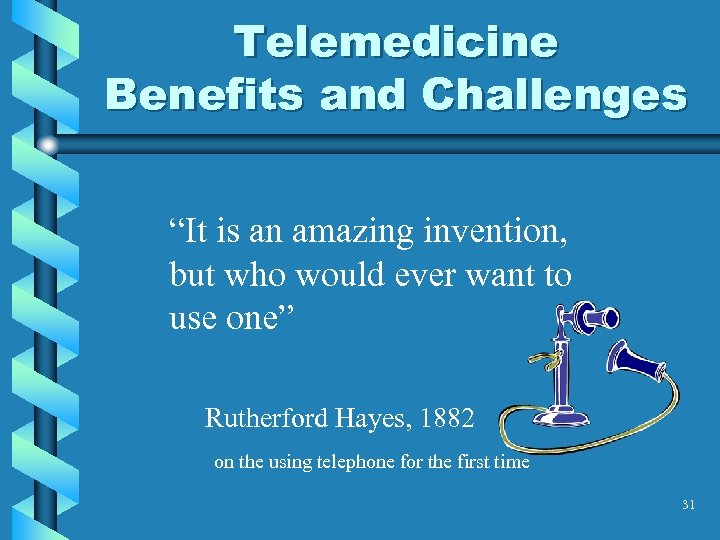 Telemedicine
Benefits and Challenges

“It is an amazing invention, but who would ever want to use one”

Rutherford Hayes, 1882

on the using telephone for the first time

31